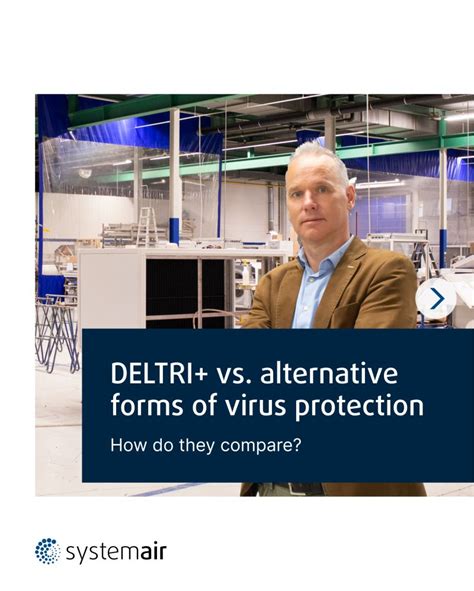 DELTRI+ vs. alternative forms of virus protection

How do they compare?

systemair